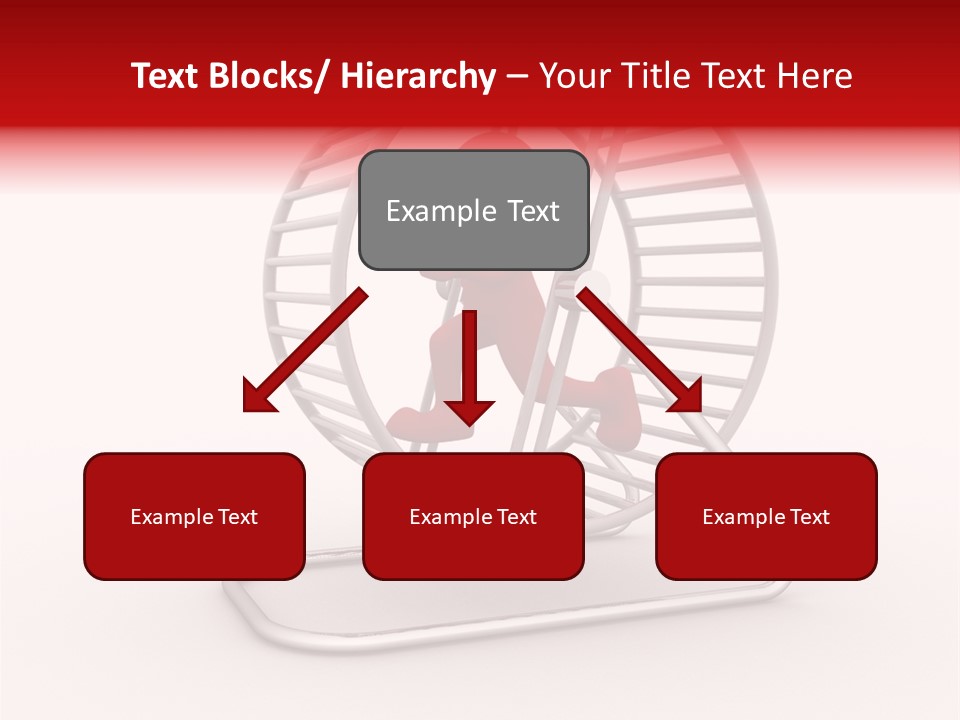 Text Blocks/ Hierarchy – Your Title Text Here

Example Text

Example Text

Example Text

Example Text